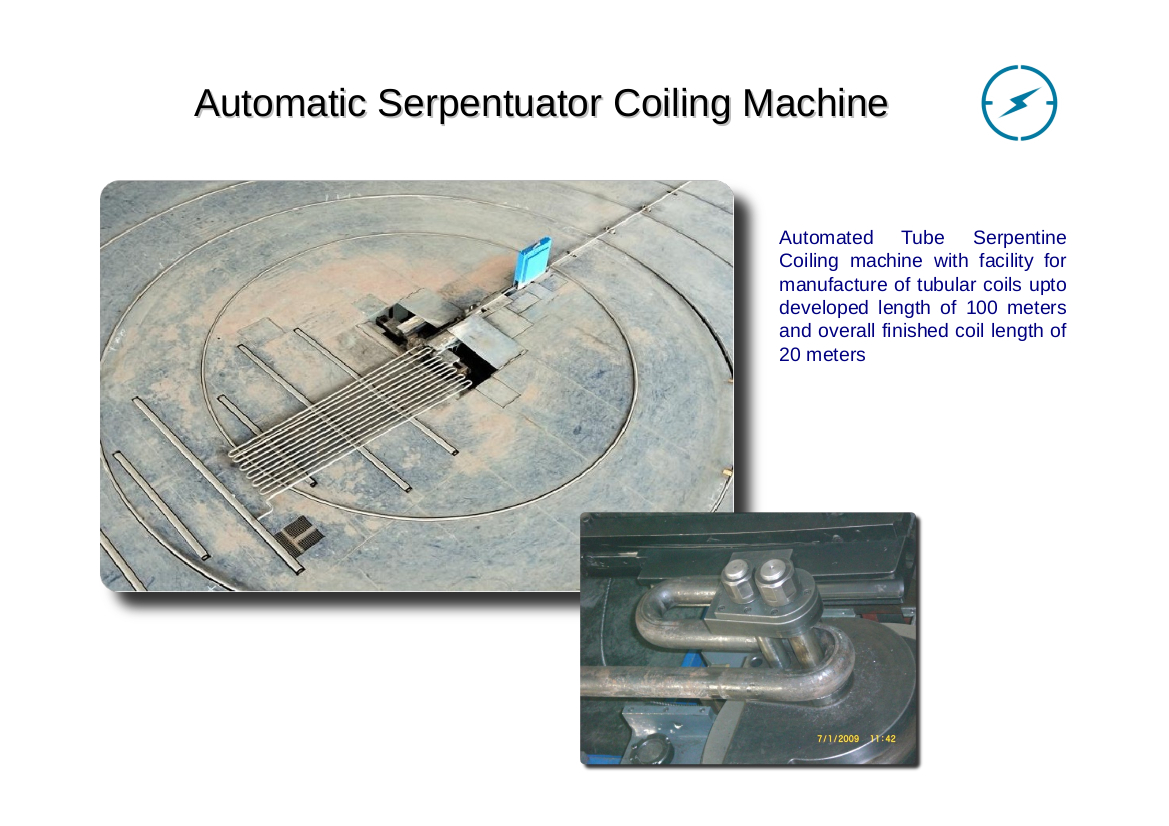 Automatic Serpentuator Coiling Machine

Automated Tube Serpentine Coiling machine with facility for manufacture of tubular coils upto developed length of 100 meters and overall finished coil length of 20 meters

7/1/2009 11:42